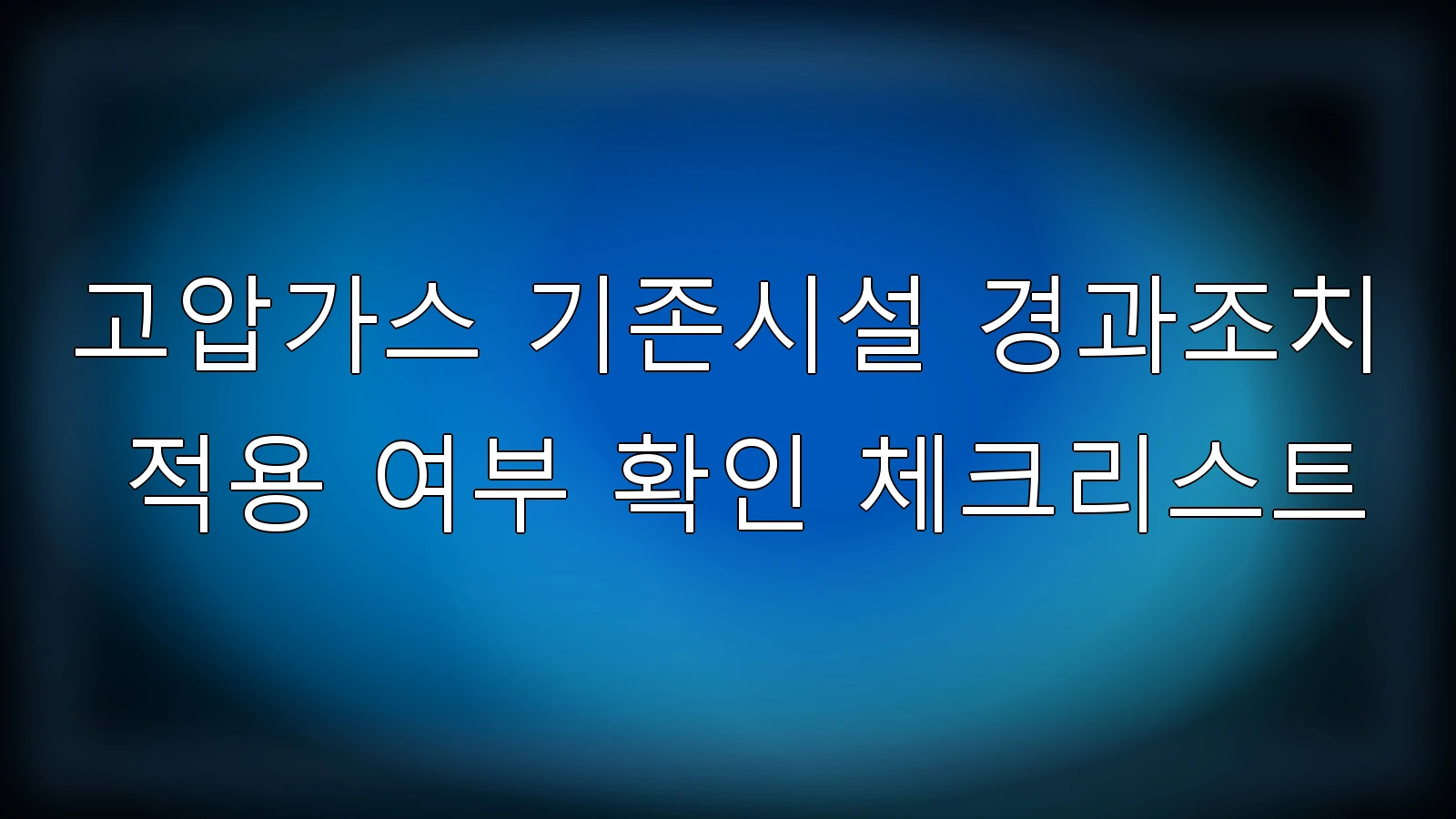 고압가스 기존시설 경과조치 적용 여부 확인 체크리스트